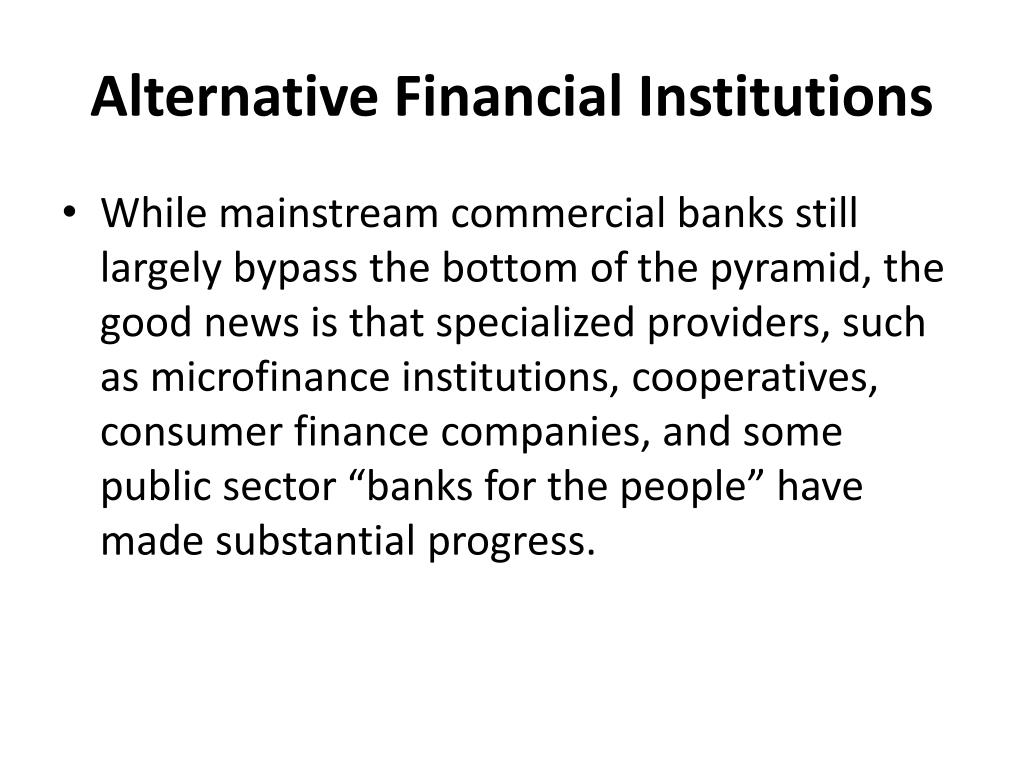 Alternative Financial Institutions

• While mainstream commercial banks still largely bypass the bottom of the pyramid, the good news is that specialized providers, such as microfinance institutions, cooperatives, consumer finance companies, and some public sector “banks for the people” have made substantial progress.